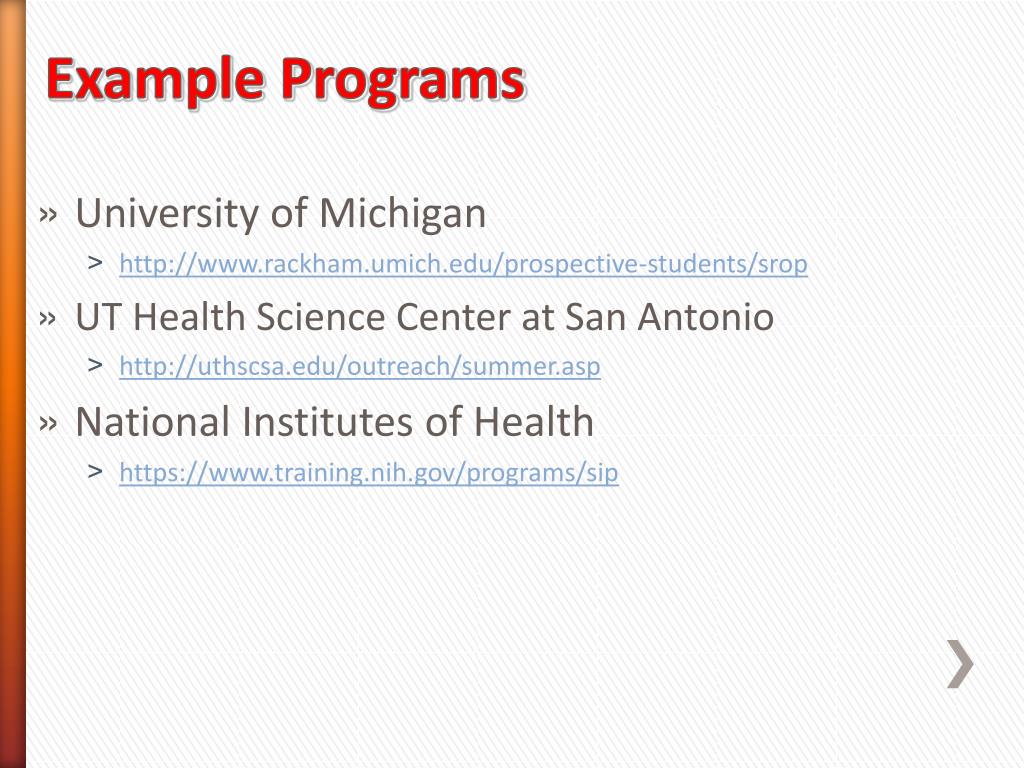 Example Programs

» University of Michigan
> http://www.rackham.umich.edu/prospective-students/srop
» UT Health Science Center at San Antonio
> http://uthscsa.edu/outreach/summer.asp
» National Institutes of Health
> https://www.training.nih.gov/programs/sip